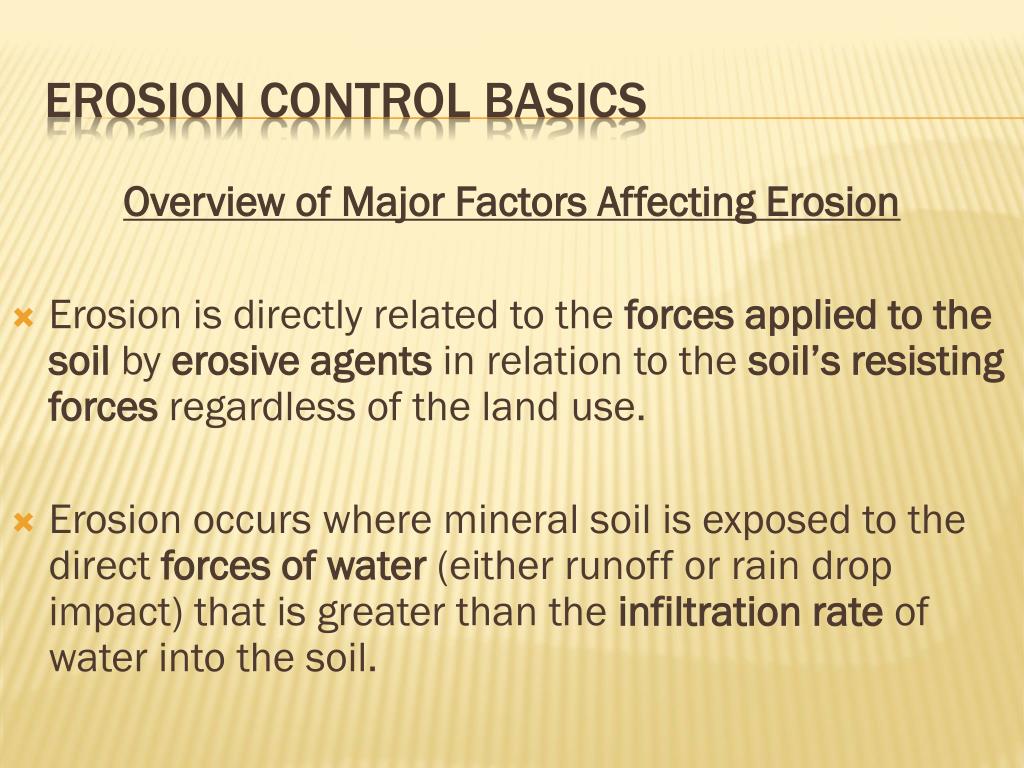 EROSION CONTROL BASICS

Overview of Major Factors Affecting Erosion

Erosion is directly related to the forces applied to the soil by erosive agents in relation to the soil's resisting forces regardless of the land use.

Erosion occurs where mineral soil is exposed to the direct forces of water (either runoff or rain drop impact) that is greater than the infiltration rate of water into the soil.